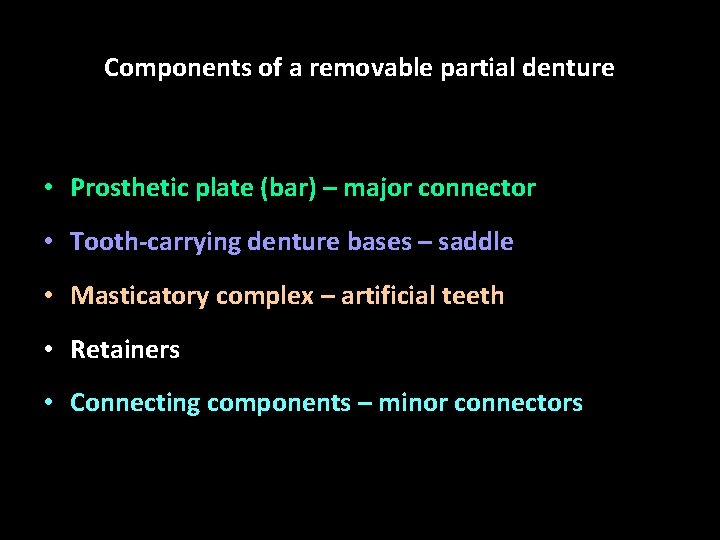 Components of a removable partial denture

• Prosthetic plate (bar) – major connector
• Tooth-carrying denture bases – saddle
• Masticatory complex – artificial teeth
• Retainers
• Connecting components – minor connectors